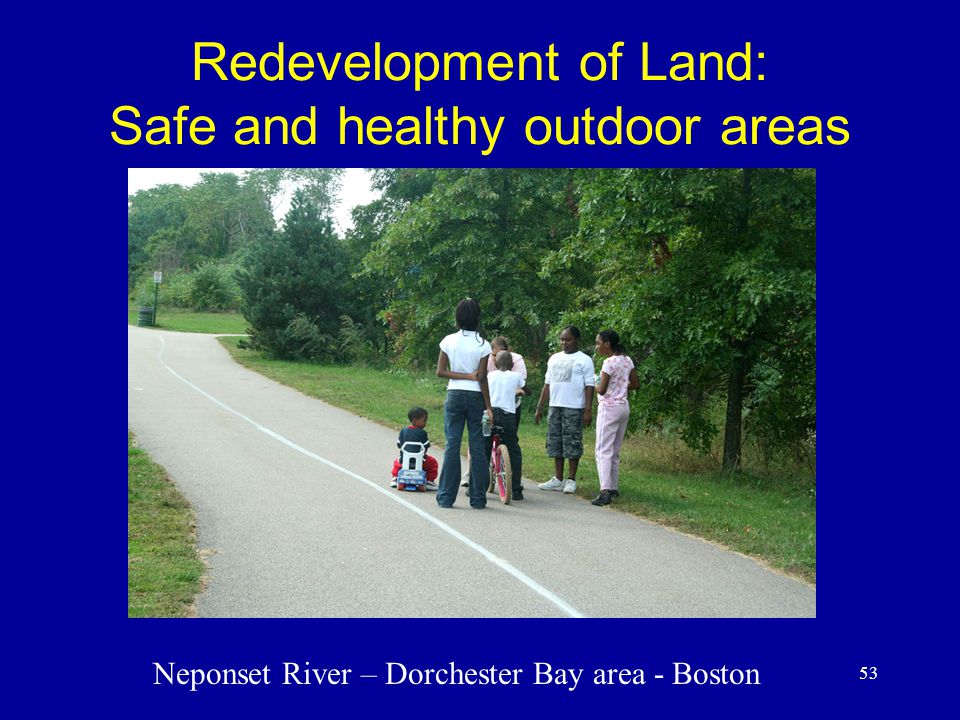 Redevelopment of Land:
Safe and healthy outdoor areas

Neponset River – Dorchester Bay area - Boston

53